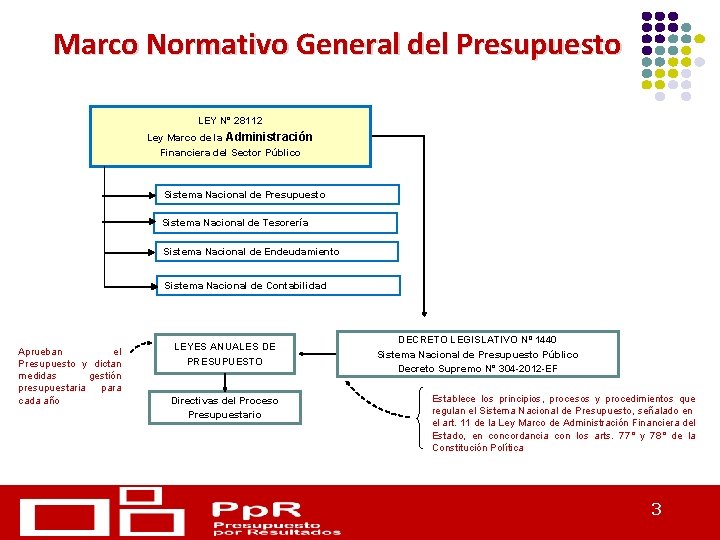 Marco Normativo General del Presupuesto

LEY N° 28112
Ley Marco de la Administración Financiera del Sector Público

Sistema Nacional de Presupuesto

Sistema Nacional de Tesorería

Sistema Nacional de Endeudamiento

Sistema Nacional de Contabilidad

Aprueban el Presupuesto y dictan medidas gestión presupuestaria para cada año

LEYES ANUALES DE PRESUPUESTO

Directivas del Proceso Presupuestario

DECRETO LEGISLATIVO N° 1440
Sistema Nacional de Presupuesto Público
Decreto Supremo N° 304-2012-EF

Establece los principios, procesos y procedimientos que regulan el Sistema Nacional de Presupuesto, señalado en el art. 11 de la Ley Marco de Administración Financiera del Estado, en concordancia con los arts. 77° y 78° de la Constitución Política

PpR
Presupuesto por Resultados

3